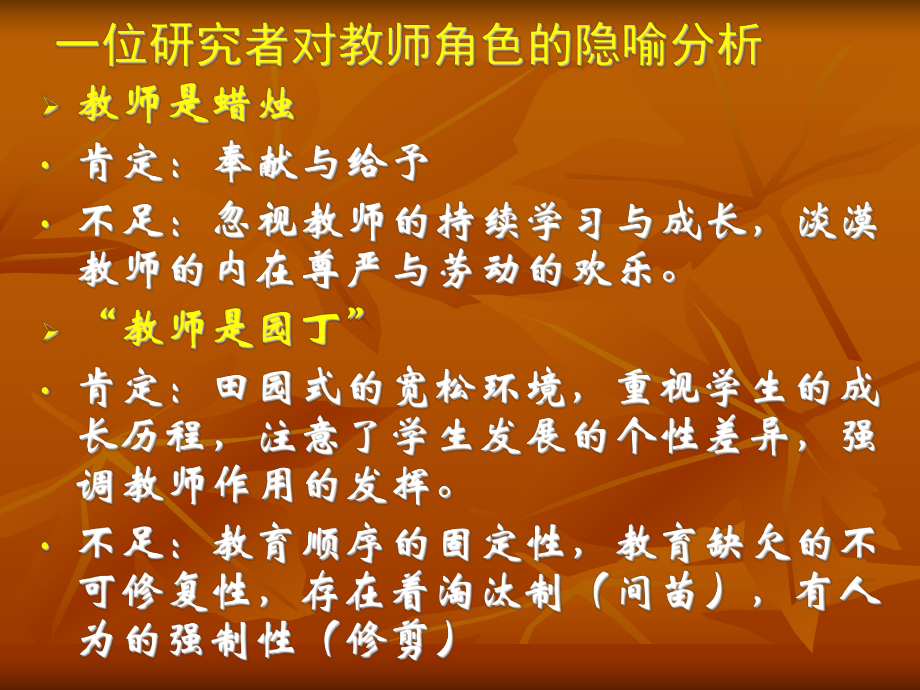 一位研究者对教师角色的隐喻分析

➢ 教师是蜡烛

• 肯定：奉献与给予

• 不足：忽视教师的持续学习与成长，淡漠教师的内在尊严与劳动的欢乐。

➢ “教师是园丁”

• 肯定：田园式的宽松环境，重视学生的成长历程，注意了学生发展的个性差异，强调教师作用的发挥。

• 不足：教育顺序的固定性，教育缺欠的不可修复性，存在着淘汰制（间苗），有人为的强制性（修剪）